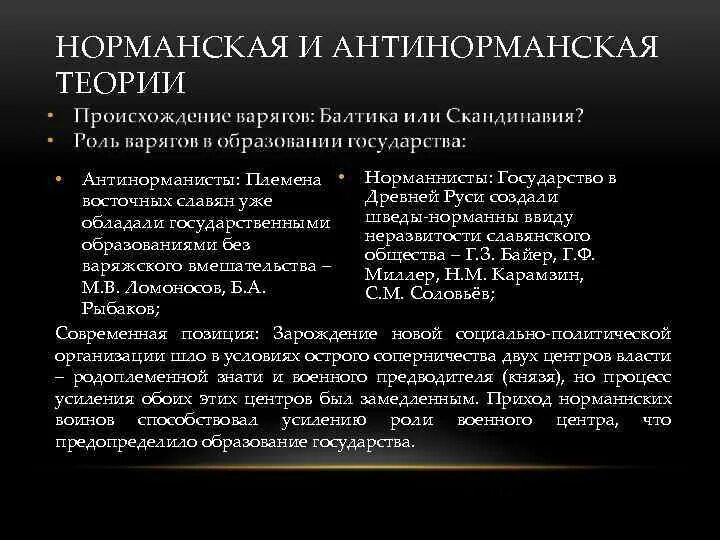 НОРМАНСКАЯ И АНТИНОРМАНСКАЯ ТЕОРИИ

• Происхождение варягов: Балтика или Скандинавия?
• Роль варягов в образовании государства:

• Антинорманисты: Племена восточных славян уже обладали государственными образованиями без варяжского вмешательства – М.В. Ломоносов, Б.А. Рыбаков;

• Норманнисты: Государство в Древней Руси создали шведы-норманны ввиду неразвитости славянского общества – Г.З. Байер, Г.Ф. Миллер, Н.М. Карамзин, С.М. Соловьёв;

Современная позиция: Зарождение новой социально-политической организации шло в условиях острого соперничества двух центров власти – родоплеменной знати и военного предводителя (князя), но процесс усиления обоих этих центров был замедленным. Приход норманнских воинов способствовал усилению роли военного центра, что предопределило образование государства.